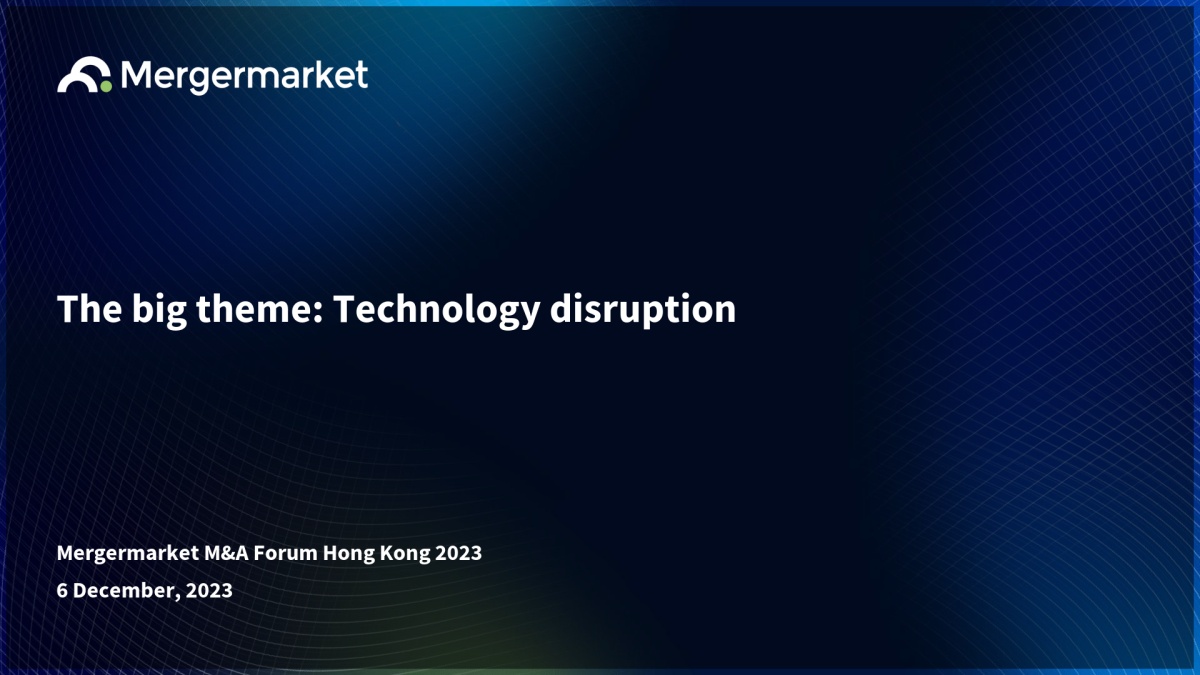 Mergermarket

The big theme: Technology disruption

Mergermarket M&A Forum Hong Kong 2023

6 December, 2023